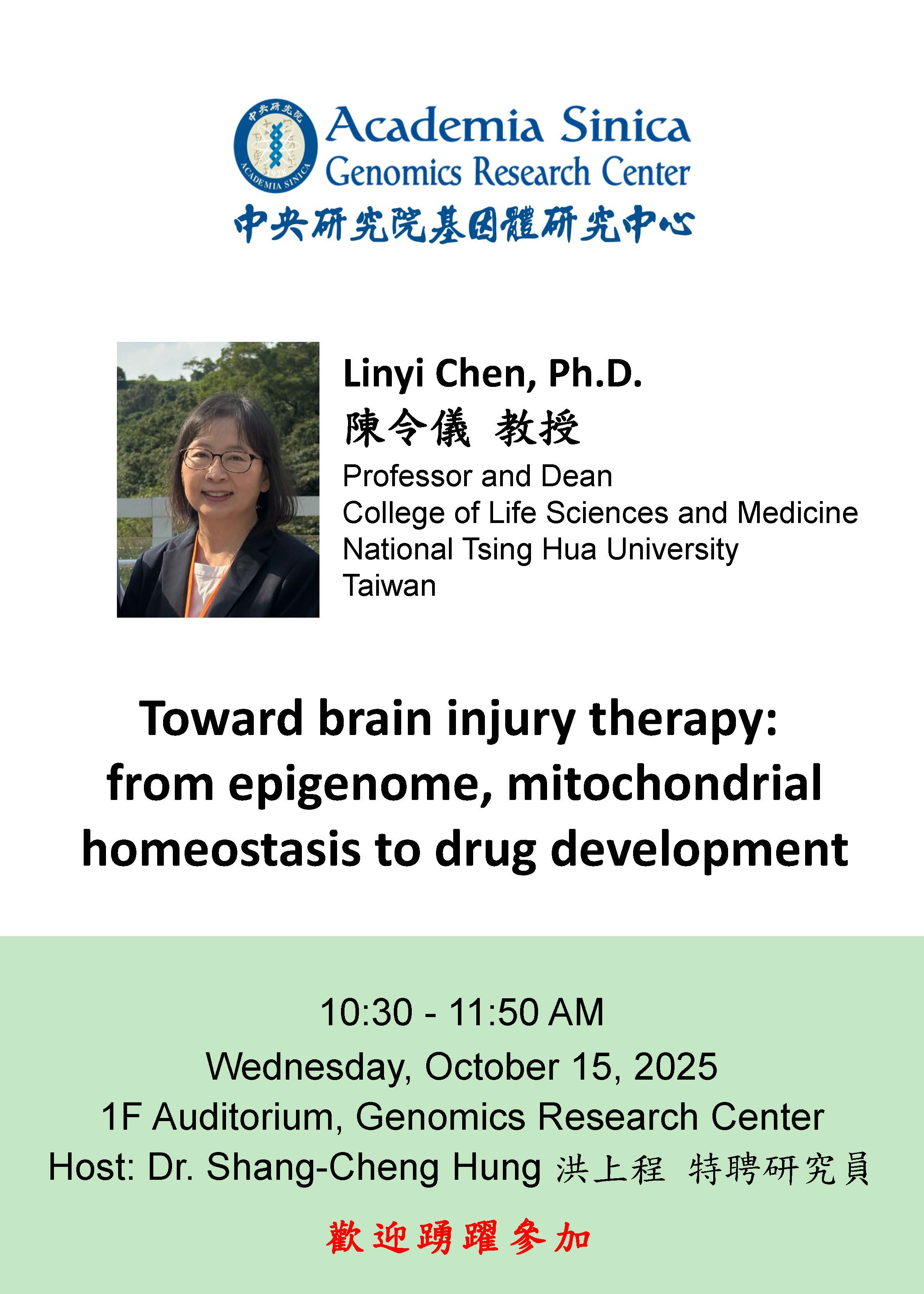 中央研究院
ACADEMIA SINICA
Academia Sinica
Genomics Research Center
中央研究院基因體研究中心

Linyi Chen, Ph.D.
陳令儀 教授
Professor and Dean
College of Life Sciences and Medicine
National Tsing Hua University
Taiwan

Toward brain injury therapy: from epigenome, mitochondrial homeostasis to drug development

10:30 - 11:50 AM
Wednesday, October 15, 2025
1F Auditorium, Genomics Research Center
Host: Dr. Shang-Cheng Hung 洪上程 特聘研究員

歡迎踴躍參加